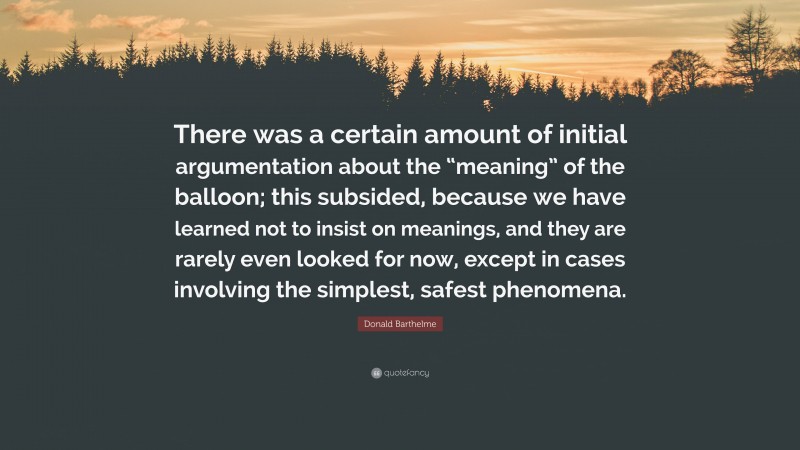 There was a certain amount of initial argumentation about the “meaning” of the balloon; this subsided, because we have learned not to insist on meanings, and they are rarely even looked for now, except in cases involving the simplest, safest phenomena.

Donald Barthelme

quotefancy